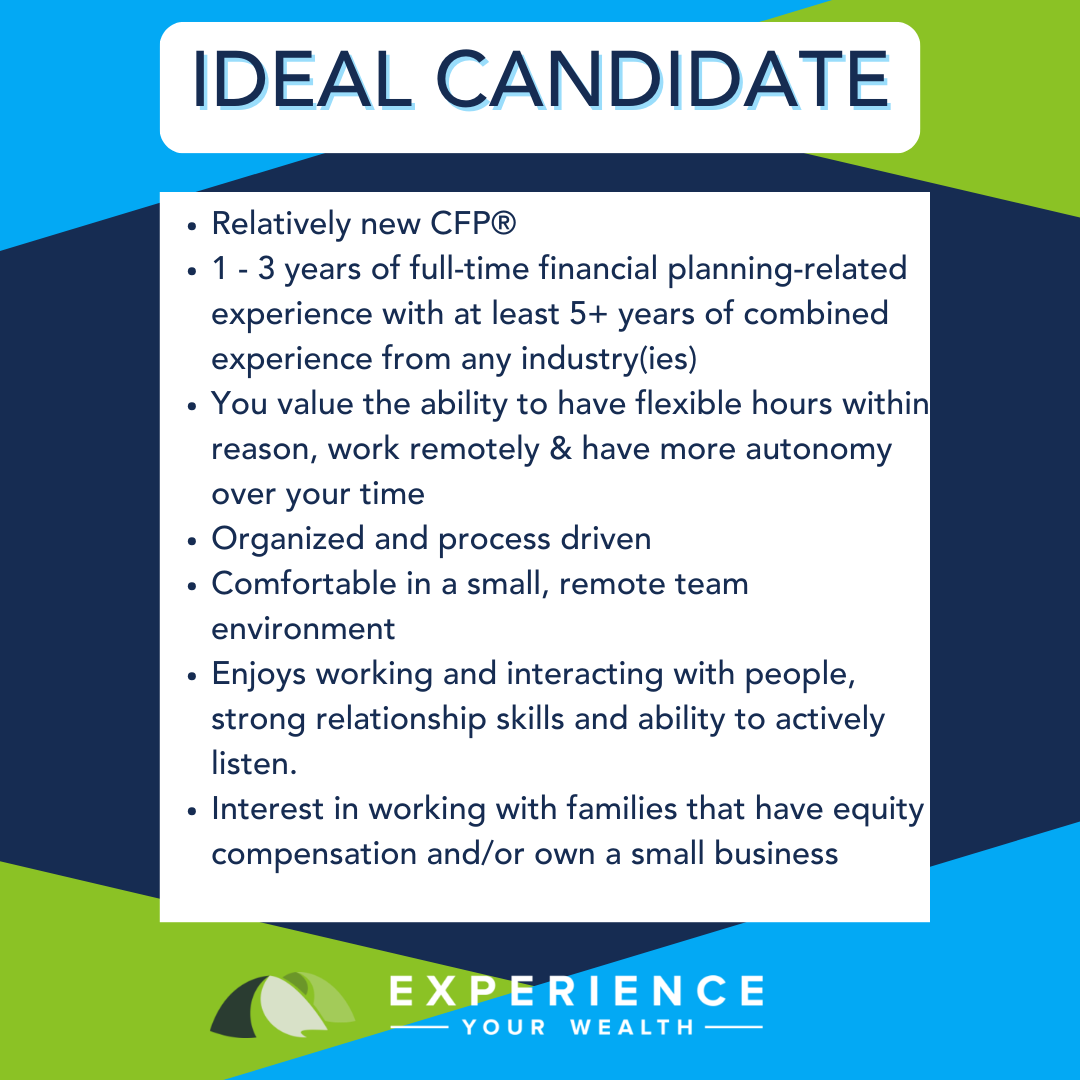 IDEAL CANDIDATE

- Relatively new CFP®
- 1 - 3 years of full-time financial planning-related experience with at least 5+ years of combined experience from any industry(ies)
- You value the ability to have flexible hours within reason, work remotely & have more autonomy over your time
- Organized and process driven
- Comfortable in a small, remote team environment
- Enjoys working and interacting with people, strong relationship skills and ability to actively listen.
- Interest in working with families that have equity compensation and/or own a small business

EXPERIENCE
YOUR WEALTH